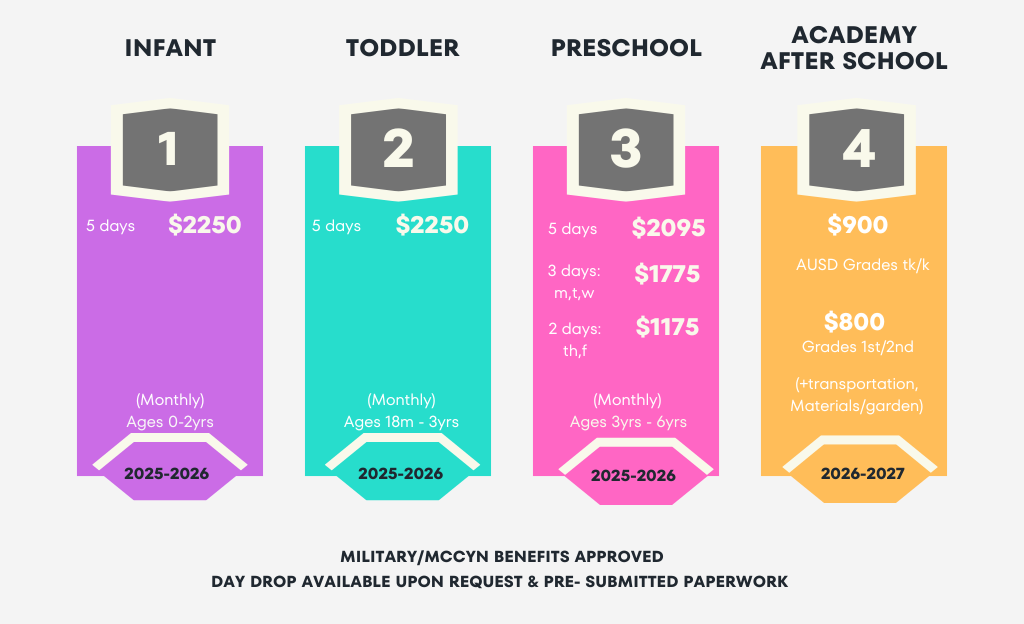 INFANT

1

5 days $2250

(Monthly)
Ages 0-2yrs

2025-2026

TODDLER

2

5 days $2250

(Monthly)
Ages 18m - 3yrs

2025-2026

PRESCHOOL

3

5 days $2095

3 days: m,t,w $1775

2 days: th,f $1175

(Monthly)
Ages 3yrs - 6yrs

2025-2026

ACADEMY AFTER SCHOOL

4

$900
AUSD Grades tk/k

$800
Grades 1st/2nd

(+transportation, Materials/garden)

2026-2027

MILITARY/MCCYN BENEFITS APPROVED
DAY DROP AVAILABLE UPON REQUEST & PRE- SUBMITTED PAPERWORK